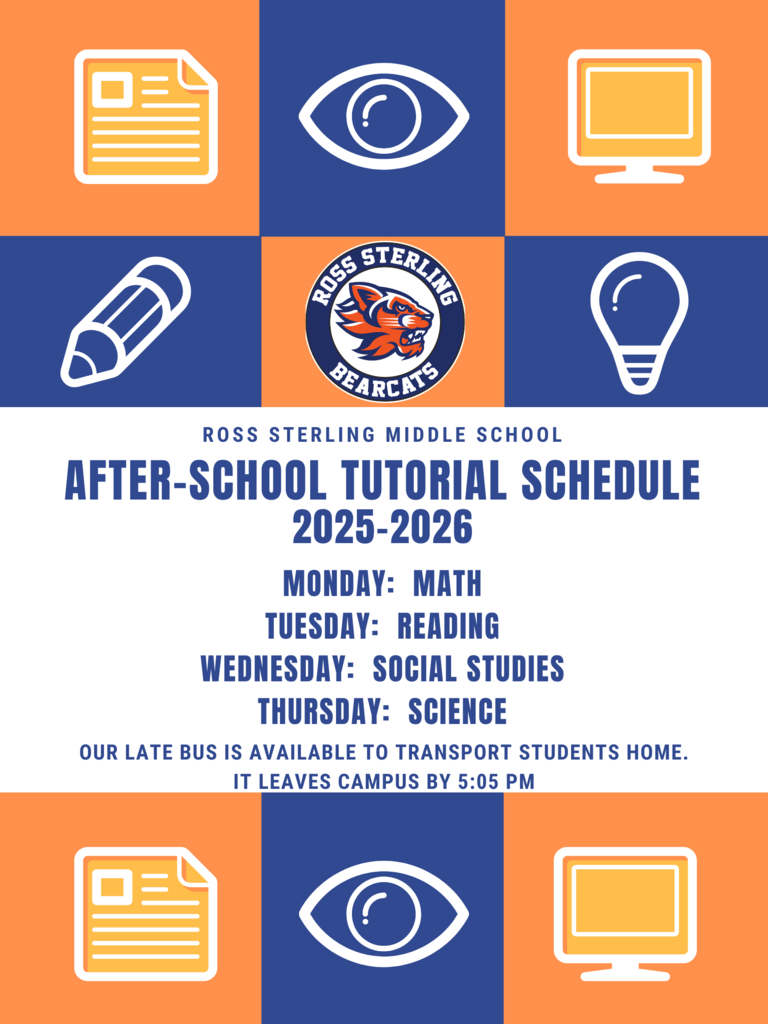 ROSS STERLING
BEARCATS

ROSS STERLING MIDDLE SCHOOL

AFTER-SCHOOL TUTORIAL SCHEDULE
2025-2026

MONDAY: MATH
TUESDAY: READING
WEDNESDAY: SOCIAL STUDIES
THURSDAY: SCIENCE

OUR LATE BUS IS AVAILABLE TO TRANSPORT STUDENTS HOME.
IT LEAVES CAMPUS BY 5:05 PM